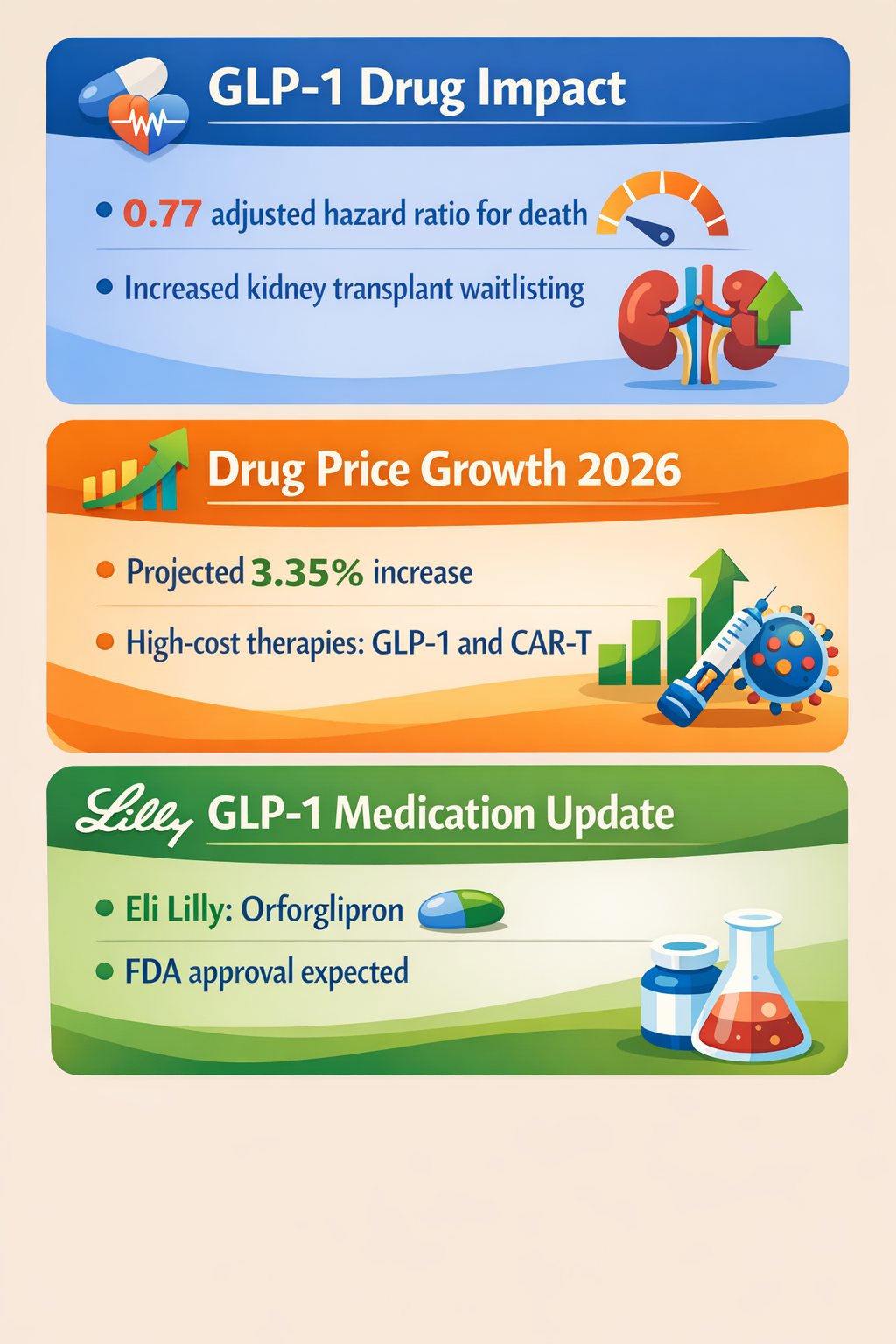 GLP-1 Drug Impact

• 0.77 adjusted hazard ratio for death

• Increased kidney transplant waitlisting

Drug Price Growth 2026

• Projected 3.35% increase

• High-cost therapies: GLP-1 and CAR-T

Lilly GLP-1 Medication Update

• Eli Lilly: Orforglipron

• FDA approval expected